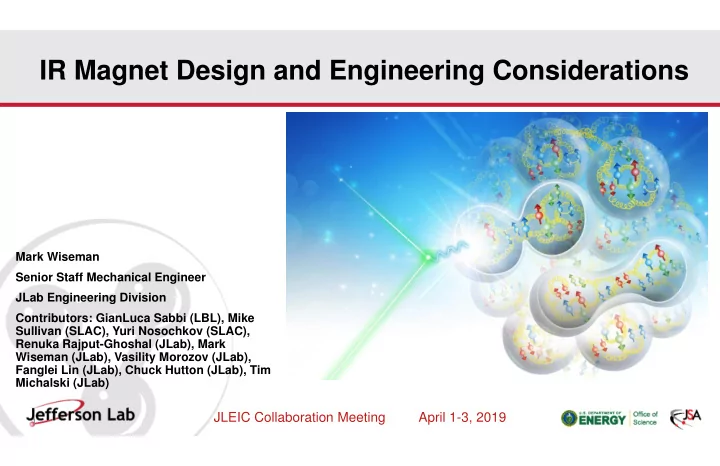 IR Magnet Design and Engineering Considerations

Mark Wiseman

Senior Staff Mechanical Engineer

JLab Engineering Division

Contributors: GianLuca Sabbi (LBL), Mike Sullivan (SLAC), Yuri Nosochkov (SLAC), Renuka Rajput-Ghoshal (JLab), Mark Wiseman (JLab), Vasility Morozov (JLab), Fanglei Lin (JLab), Chuck Hutton (JLab), Tim Michalski (JLab)

Jefferson Lab

JLEIC Collaboration Meeting

April 1-3, 2019

U.S. DEPARTMENT OF ENERGY

Office of Science

JSA